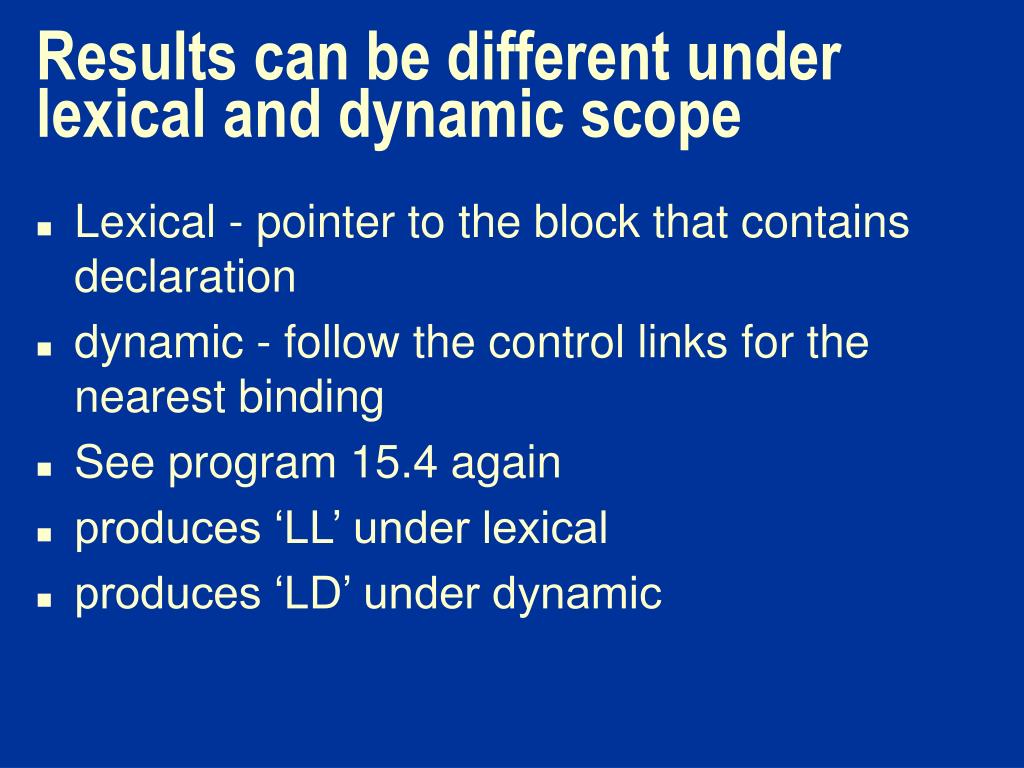 Results can be different under lexical and dynamic scope

- Lexical - pointer to the block that contains declaration
- dynamic - follow the control links for the nearest binding
- See program 15.4 again
- produces ‘LL’ under lexical
- produces ‘LD’ under dynamic